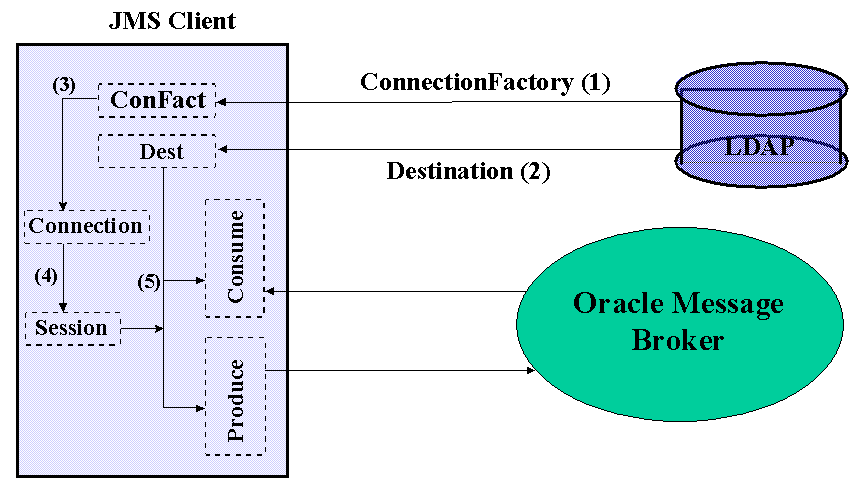 JMS Client

(3)
ConFact
Dest
Connection
(4)
Session
(5)
Consume
Produce

ConnectionFactory (1)
Destination (2)
LDAP

Oracle Message Broker